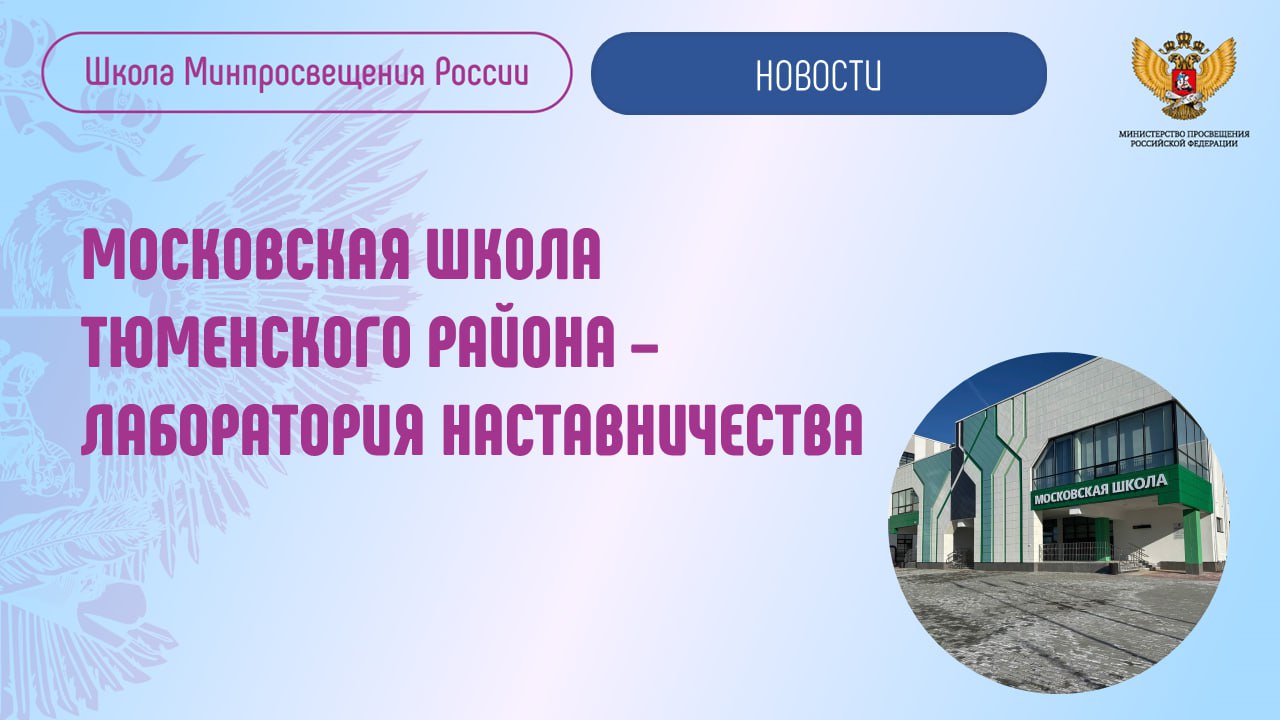 Школа Минпросвещения России

НОВОСТИ

МИНИСТЕРСТВО ПРОСВЕЩЕНИЯ РОССИЙСКОЙ ФЕДЕРАЦИИ

МОСКОВСКАЯ ШКОЛА ТЮМЕНСКОГО РАЙОНА – ЛАБОРАТОРИЯ НАСТАВНИЧЕСТВА

МОСКОВСКАЯ ШКОЛА